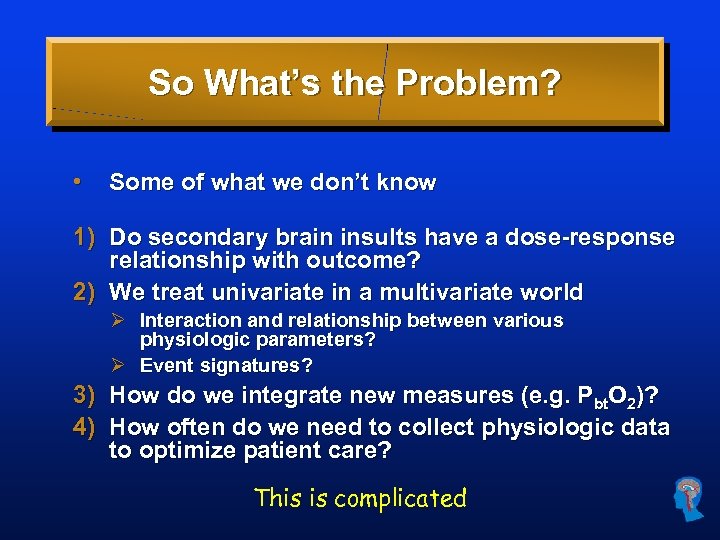 So What's the Problem?

• Some of what we don't know

1) Do secondary brain insults have a dose-response relationship with outcome?

2) We treat univariate in a multivariate world

➢ Interaction and relationship between various physiologic parameters?

➢ Event signatures?

3) How do we integrate new measures (e.g. $P_{bt}O_2$)?

4) How often do we need to collect physiologic data to optimize patient care?

This is complicated